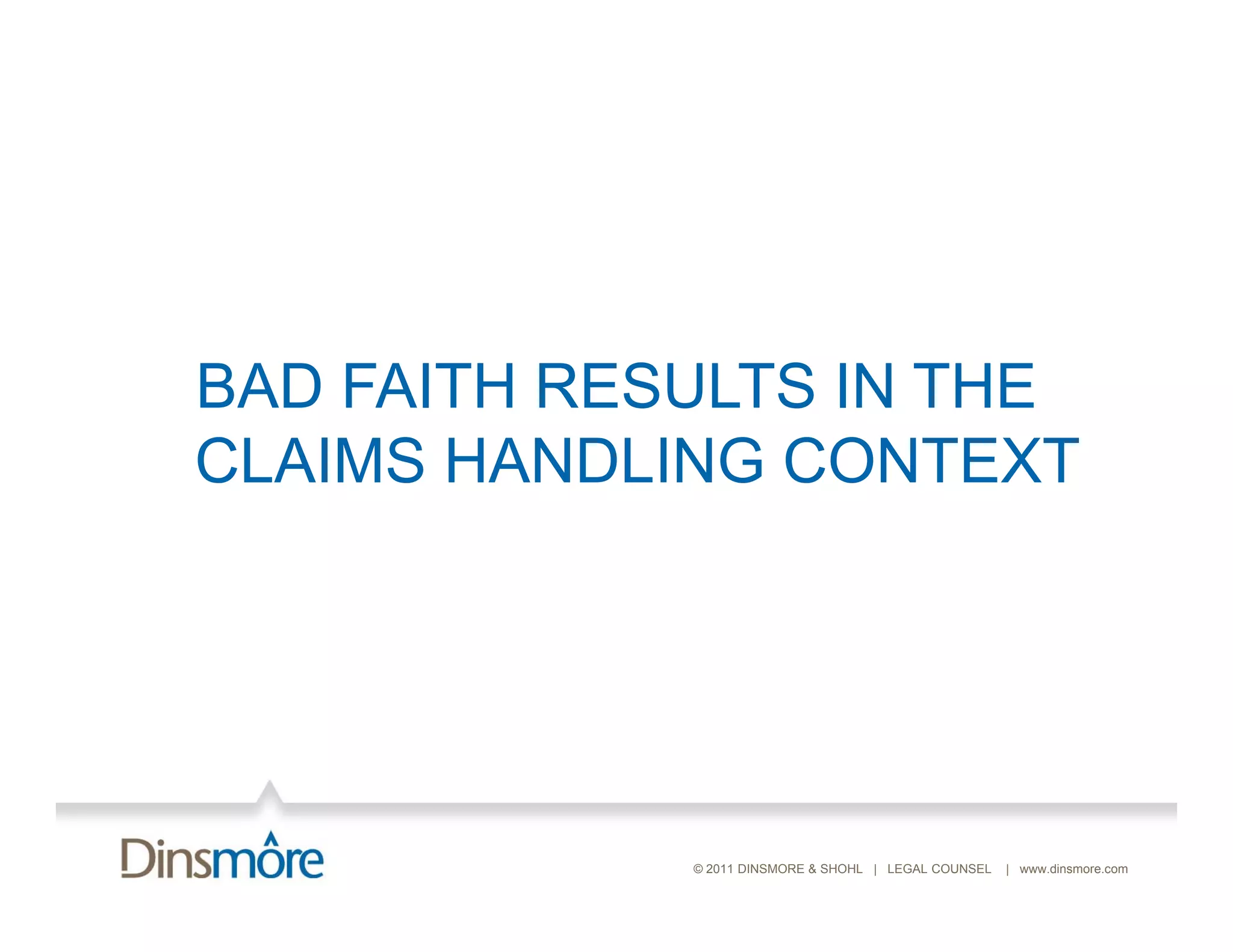 BAD FAITH RESULTS IN THE CLAIMS HANDLING CONTEXT

Dinsmôre

© 2011 DINSMORE & SHOHL | LEGAL COUNSEL | www.dinsmore.com